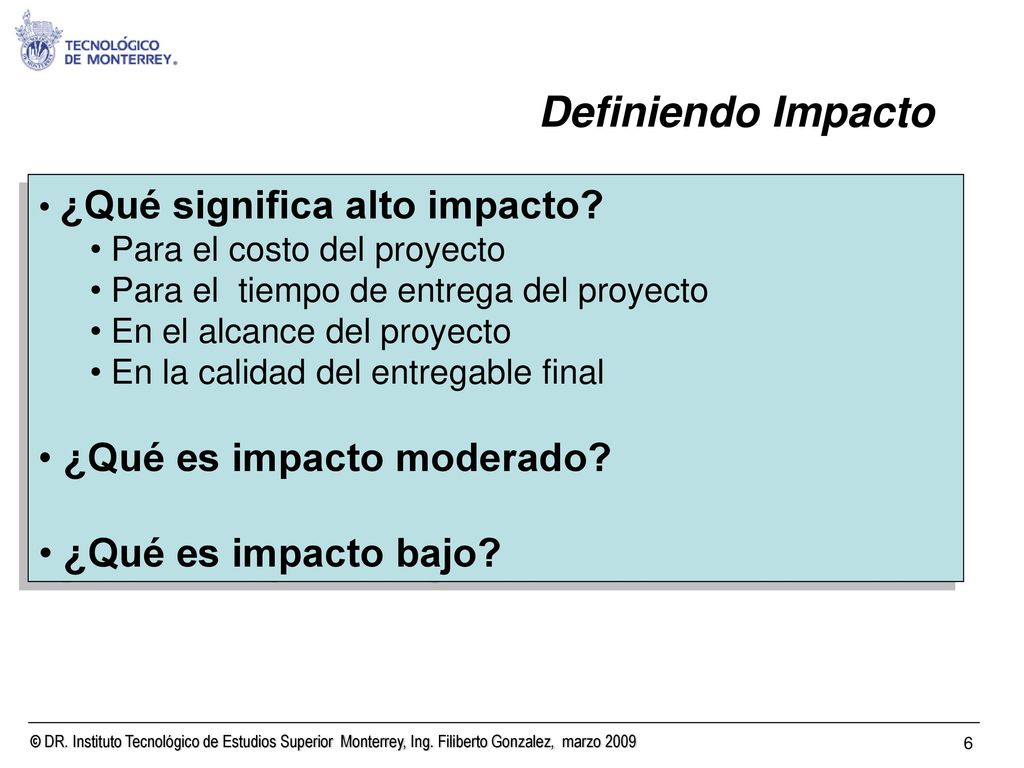 TECNOLÓGICO DE MONTERREY®

Definiendo Impacto

• ¿Qué significa alto impacto?
• Para el costo del proyecto
• Para el tiempo de entrega del proyecto
• En el alcance del proyecto
• En la calidad del entregable final

• ¿Qué es impacto moderado?

• ¿Qué es impacto bajo?

© DR. Instituto Tecnológico de Estudios Superior Monterrey, Ing. Filiberto Gonzalez, marzo 2009

6